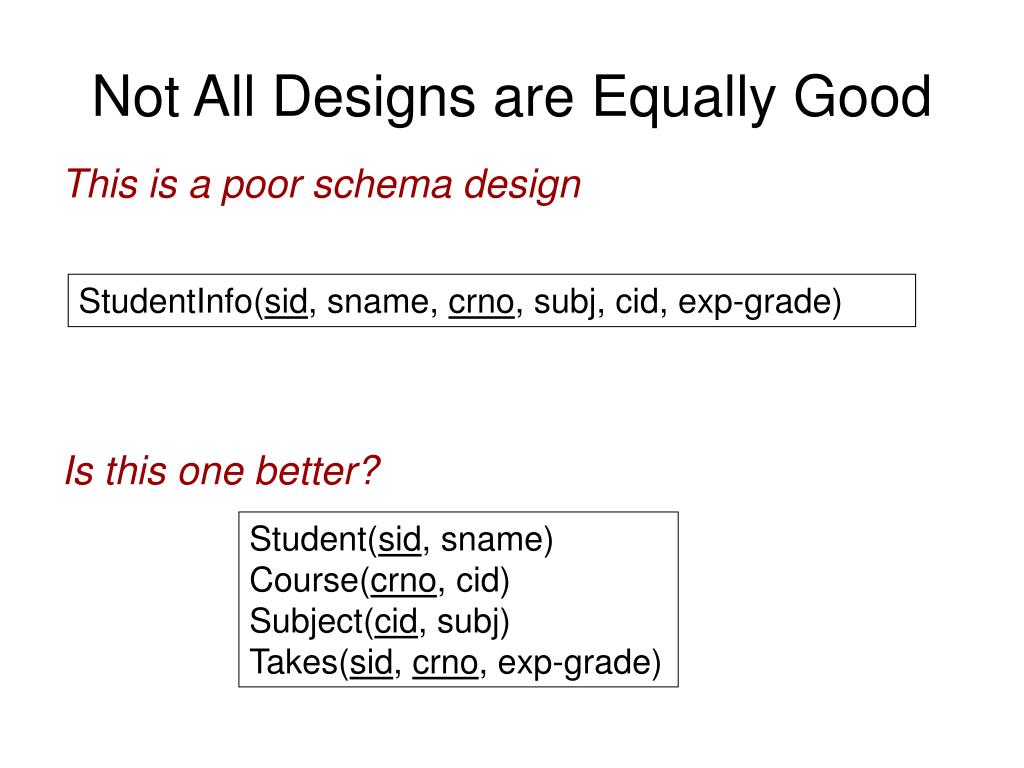 Not All Designs are Equally Good

This is a poor schema design

StudentInfo(sid, sname, crno, subj, cid, exp-grade)

Is this one better?

Student(sid, sname)
Course(crno, cid)
Subject(cid, subj)
Takes(sid, crno, exp-grade)